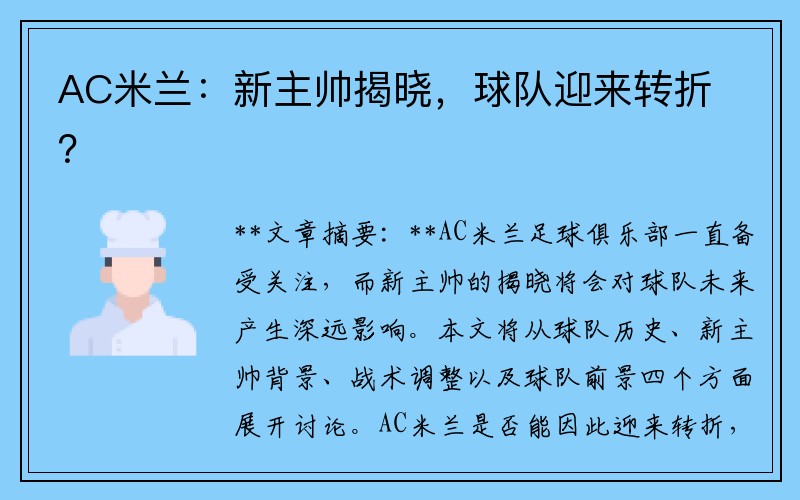 AC米兰：新主帅揭晓，球队迎来转折？

**文章摘要：**AC米兰足球俱乐部一直备受关注，而新主帅的揭晓将会对球队未来产生深远影响。本文将从球队历史、新主帅背景、战术调整以及球队前景四个方面展开讨论。AC米兰是否能因此迎来转折，